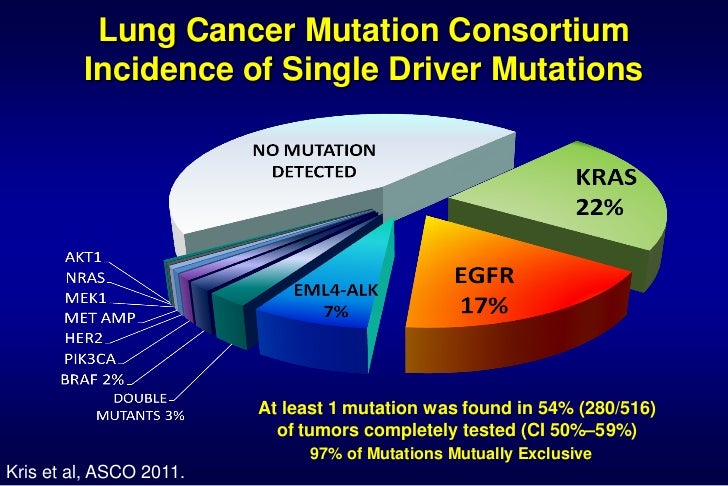 Lung Cancer Mutation Consortium
Incidence of Single Driver Mutations

NO MUTATION DETECTED

KRAS 22%

EGFR 17%

EML4-ALK 7%

AKT1
NRAS
MEK1
MET AMP
HER2
PIK3CA
BRAF 2%
DOUBLE MUTANTS 3%

At least 1 mutation was found in 54% (280/516) of tumors completely tested (CI 50%–59%)
97% of Mutations Mutually Exclusive

Kris et al, ASCO 2011.